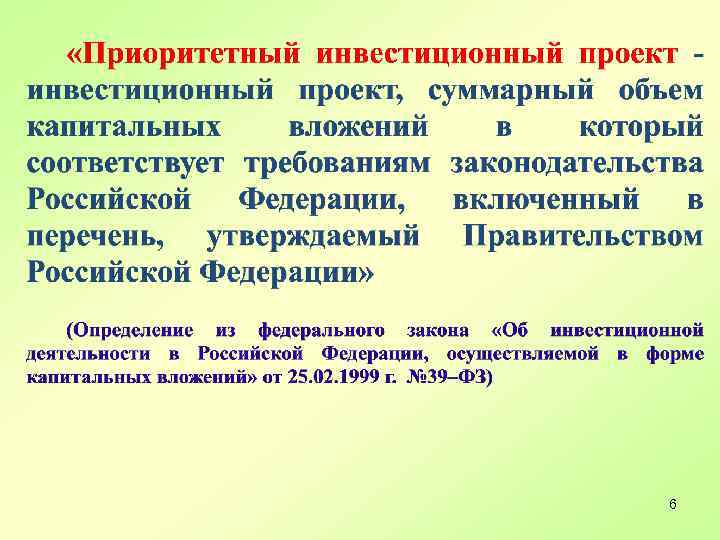 «Приоритетный инвестиционный проект - инвестиционный проект, суммарный объем капитальных вложений в который соответствует требованиям законодательства Российской Федерации, включенный в перечень, утверждаемый Правительством Российской Федерации»

(Определение из федерального закона «Об инвестиционной деятельности в Российской Федерации, осуществляемой в форме капитальных вложений» от 25.02.1999 г. №39–ФЗ)

6